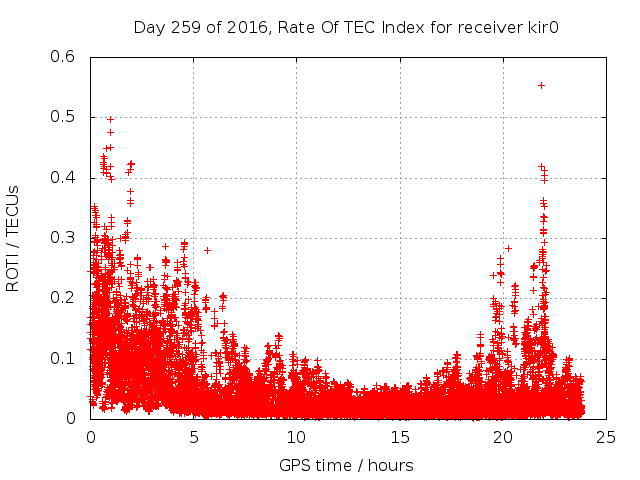 Day 259 of 2016, Rate Of TEC Index for receiver kir0

ROTI / TECUs

0.6
0.5
0.4
0.3
0.2
0.1
0

0
5
10
15
20
25

GPS time / hours